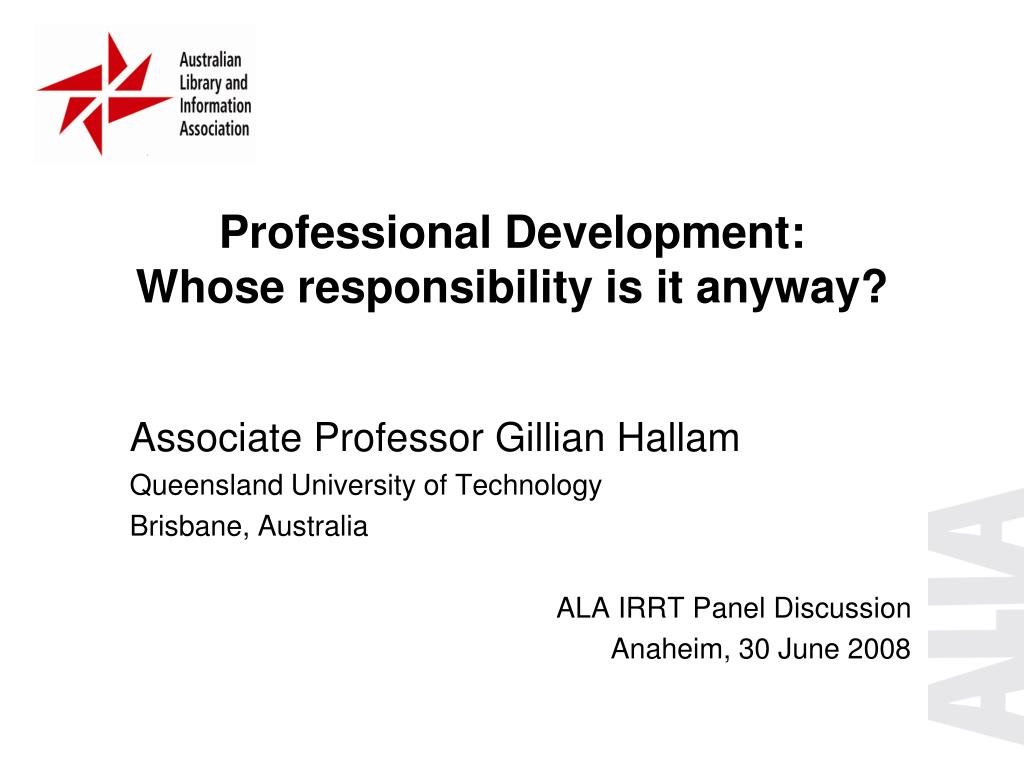 Australian Library and Information Association

Professional Development:
Whose responsibility is it anyway?

Associate Professor Gillian Hallam
Queensland University of Technology
Brisbane, Australia

ALA IRRT Panel Discussion
Anaheim, 30 June 2008

ALIA